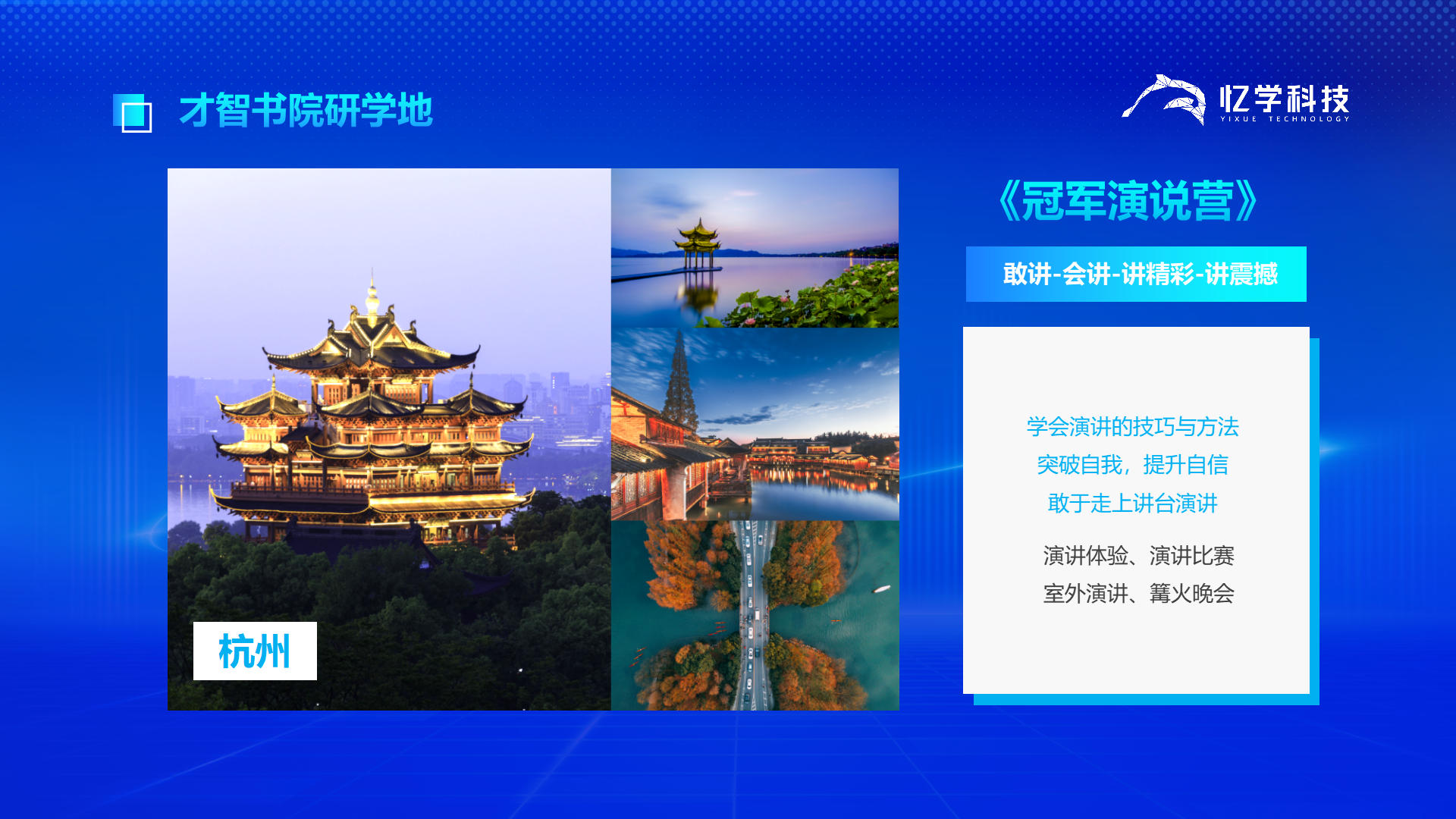 才智书院研学地

忆学科技
YIXUE TECHNOLOGY

杭州

《冠军演说营》

敢讲-会讲-讲精彩-讲震撼

学会演讲的技巧与方法
突破自我，提升自信
敢于走上讲台演讲

演讲体验、演讲比赛
室外演讲、篝火晚会